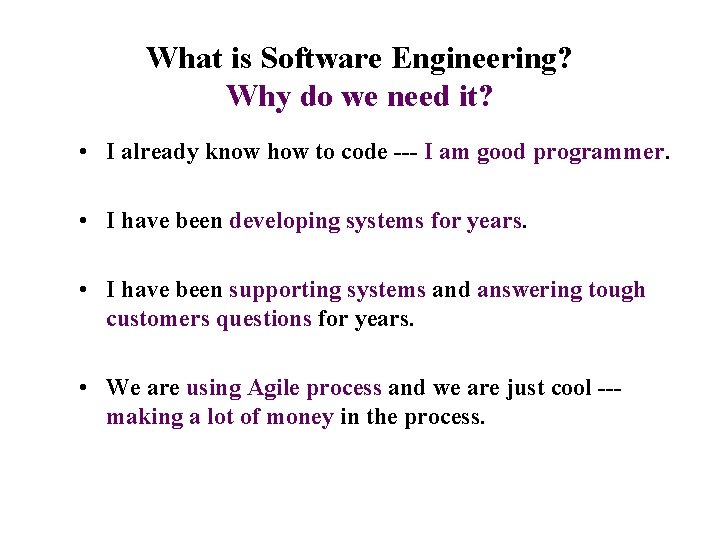 What is Software Engineering?
Why do we need it?

• I already know how to code --- I am good programmer.

• I have been developing systems for years.

• I have been supporting systems and answering tough customers questions for years.

• We are using Agile process and we are just cool --- making a lot of money in the process.